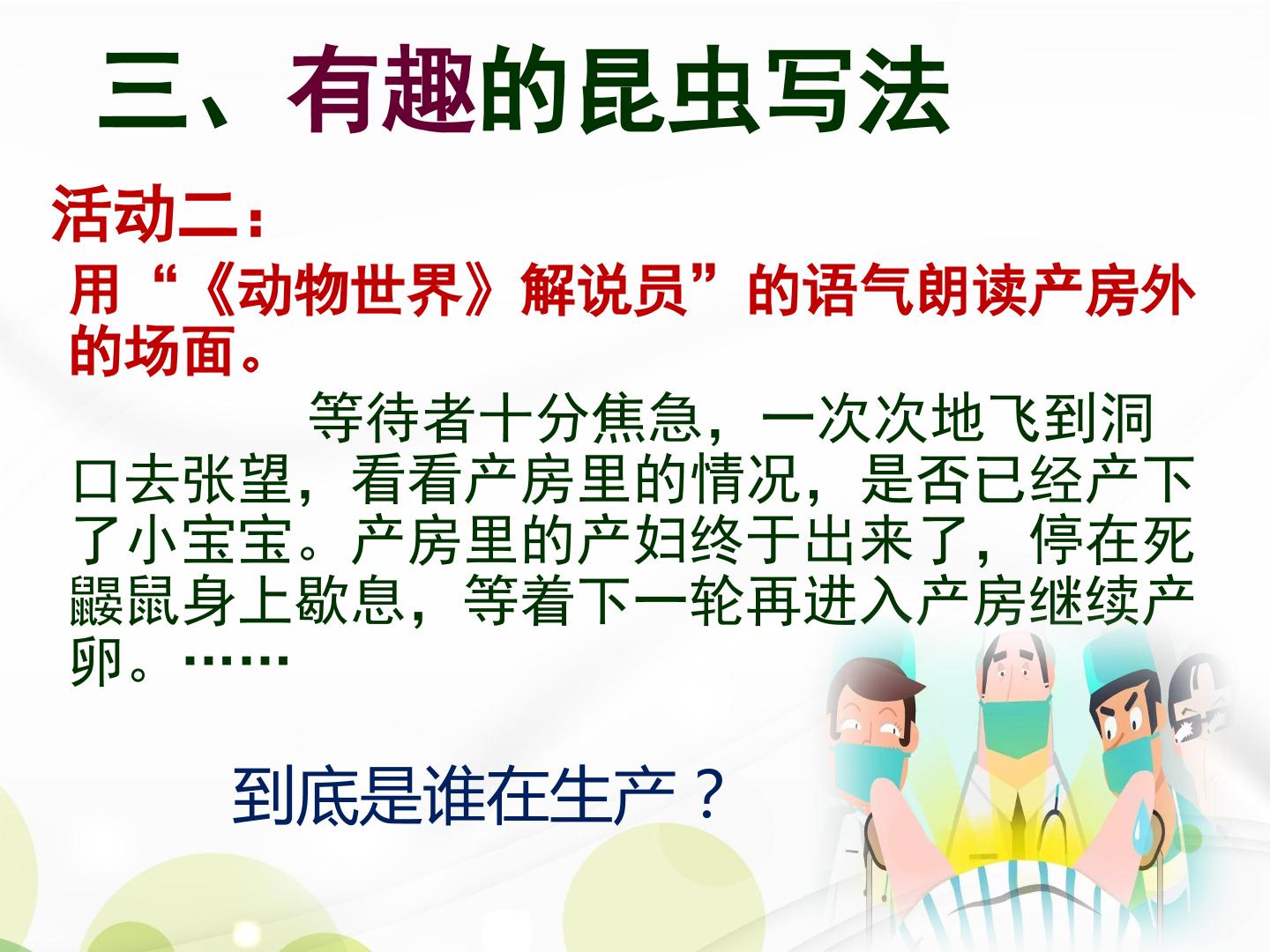 三、有趣的昆虫写法

活动二：

用“《动物世界》解说员”的语气朗读产房外的场面。

等待者十分焦急，一次次地飞到洞口去张望，看看产房里的情况，是否已经产下了小宝宝。产房里的产妇终于出来了，停在死鼹鼠身上歇息，等着下一轮再进入产房继续产卵。……

到底是谁在生产？